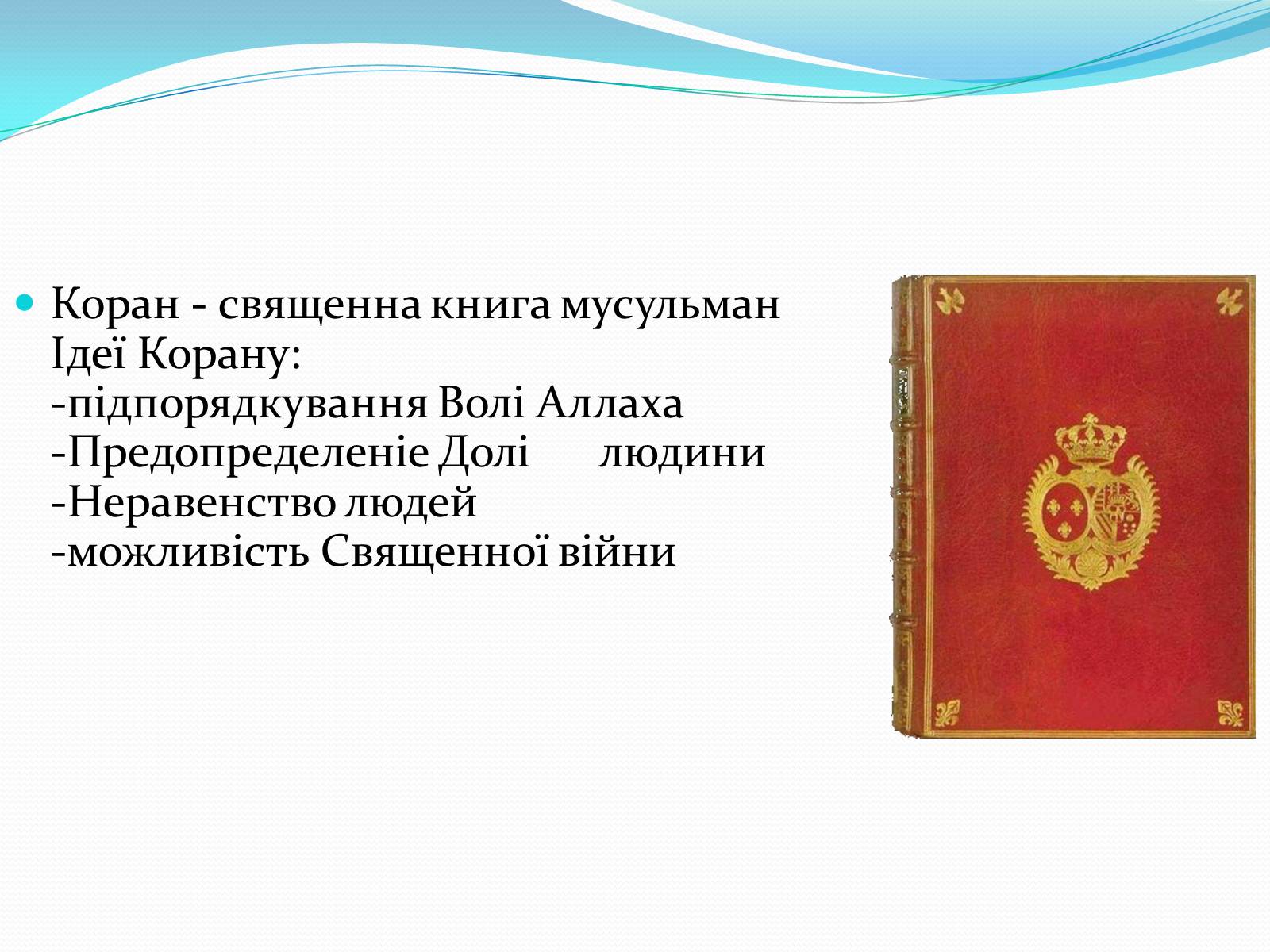 Коран - священна книга мусульман
Ідеї Корану:
-підпорядкування Волі Аллаха
-Предопределеніе Долі людини
-Неравенство людей
-можливість Священної війни